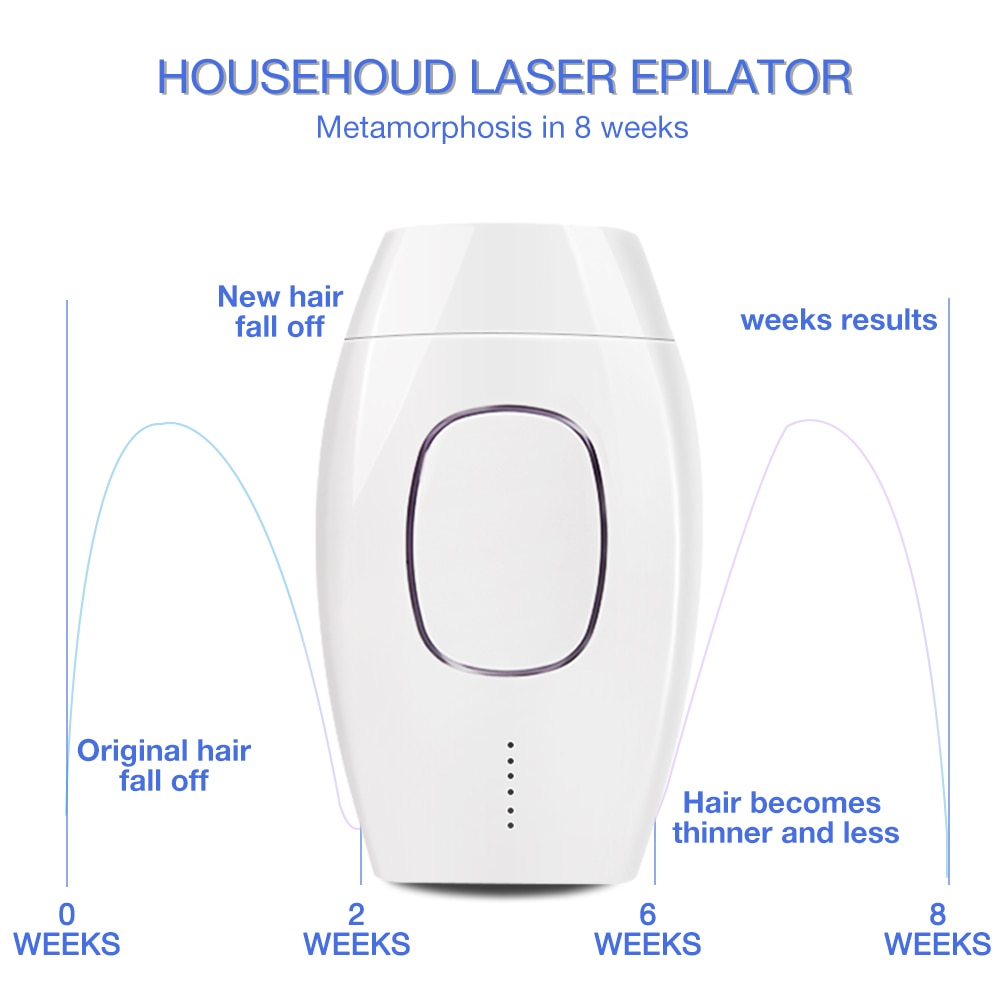 HOUSEHOUD LASER EPILATOR
Metamorphosis in 8 weeks

New hair fall off

weeks results

Original hair fall off

Hair becomes thinner and less

0 WEEKS

2 WEEKS

6 WEEKS

8 WEEKS